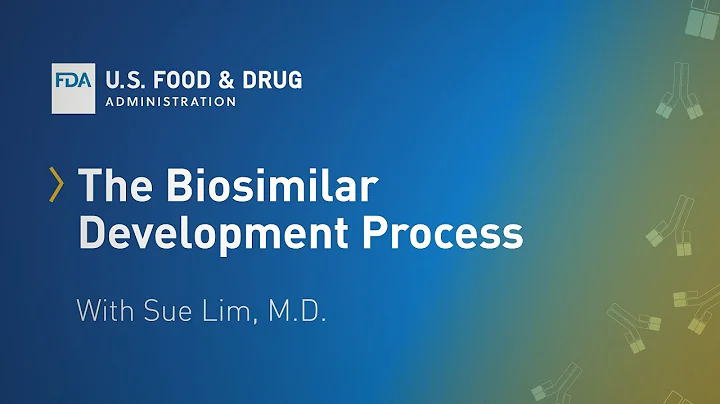 FDA U.S. FOOD & DRUG ADMINISTRATION

The Biosimilar Development Process

With Sue Lim, M.D.